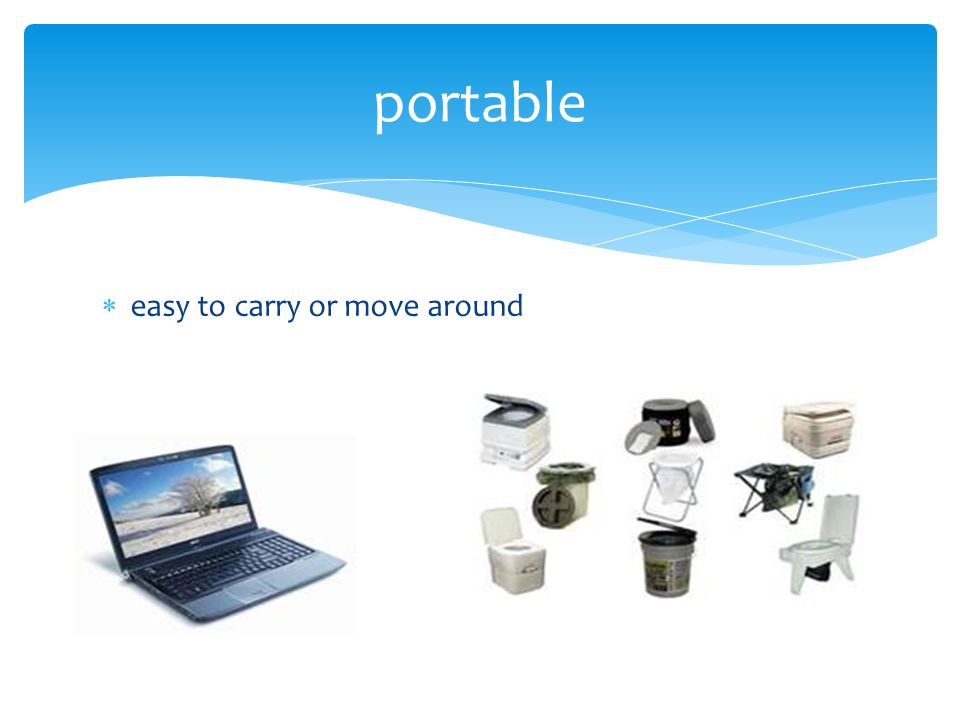 portable

* easy to carry or move around